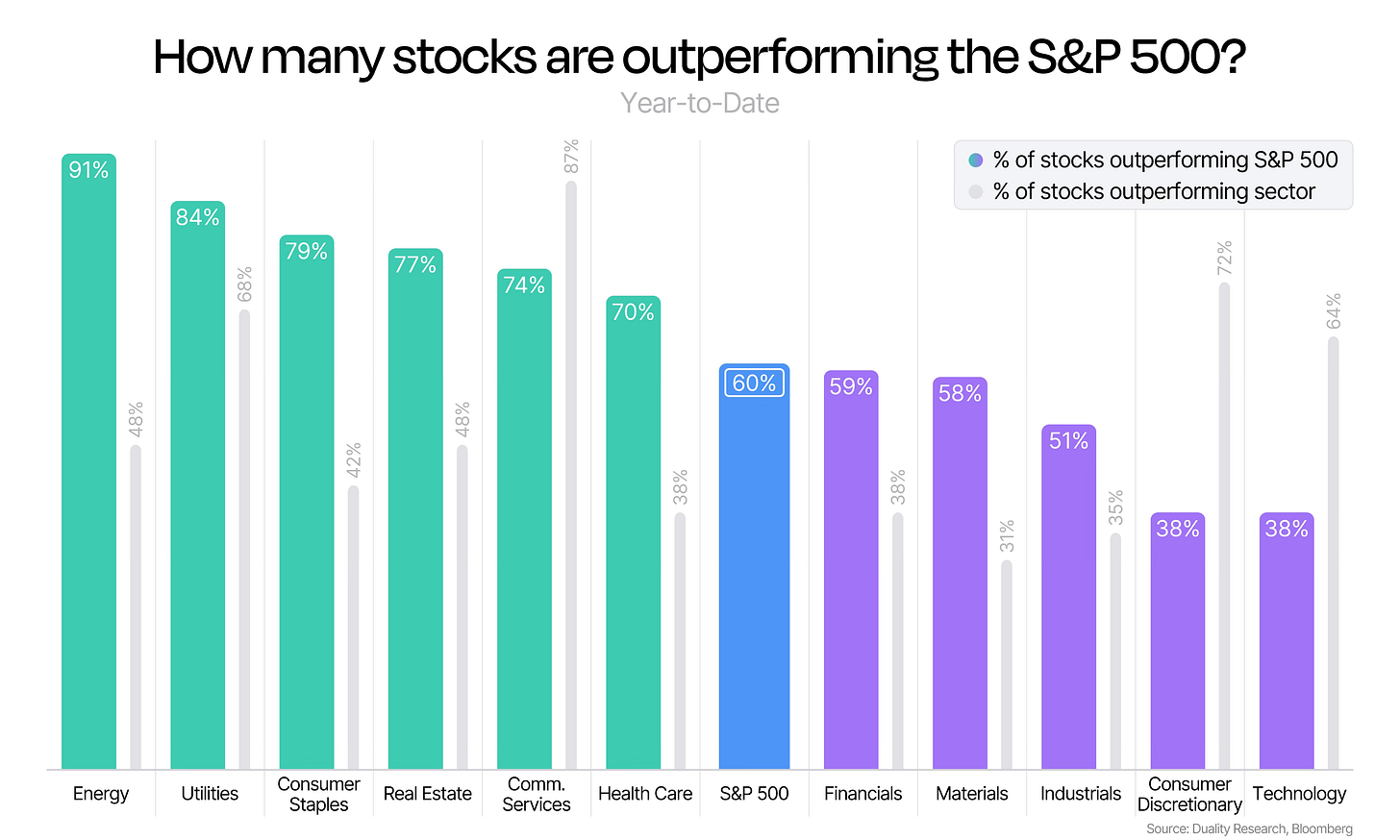 How many stocks are outperforming the S&P 500?

Year-to-Date

% of stocks outperforming S&P 500
% of stocks outperforming sector

91%
48%
84%
68%
79%
42%
77%
48%
74%
87%
70%
38%
60%
59%
38%
58%
31%
51%
35%
38%
72%
38%
64%

Energy
Utilities
Consumer Staples
Real Estate
Comm. Services
Health Care
S&P 500
Financials
Materials
Industrials
Consumer Discretionary
Technology

Source: Duality Research, Bloomberg